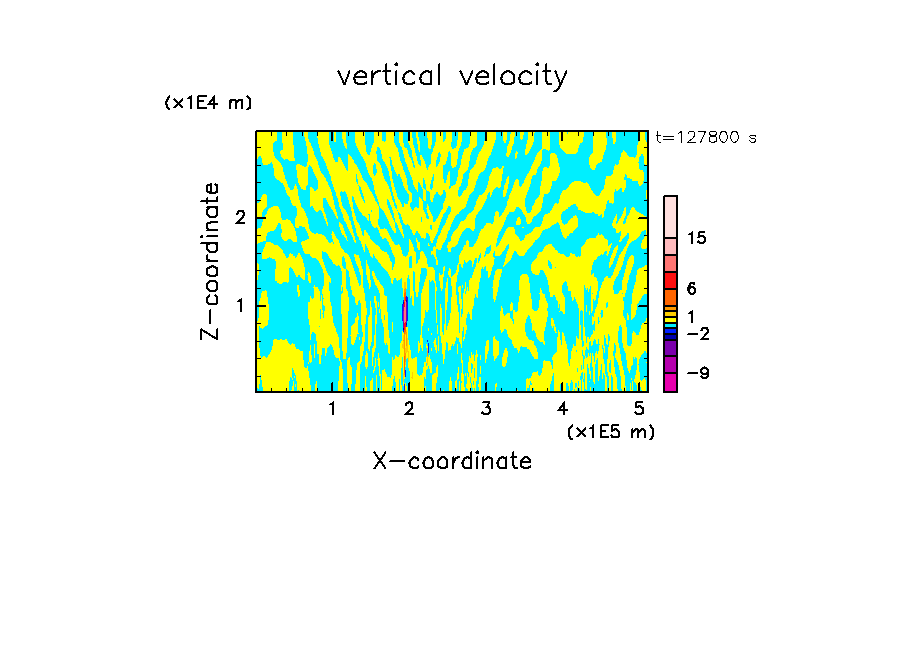 vertical velocity

(x1E4 m)

t=127800 s

Z-coordinate

2

1

15

6

1

−2

−9

1 2 3 4 5

(x1E5 m)

X-coordinate